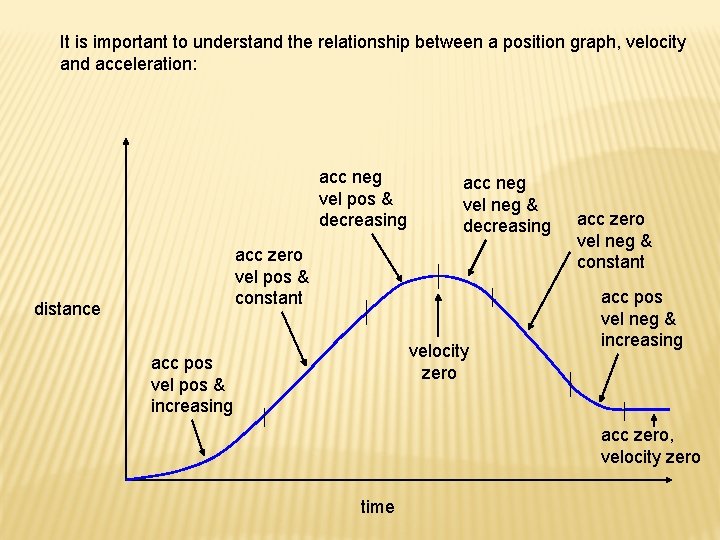 It is important to understand the relationship between a position graph, velocity and acceleration:

distance

acc pos
vel pos &
increasing

acc zero
vel pos &
constant

acc neg
vel pos &
decreasing

velocity
zero

acc neg
vel neg &
decreasing

acc zero
vel neg &
constant

acc pos
vel neg &
increasing

acc zero,
velocity zero

time